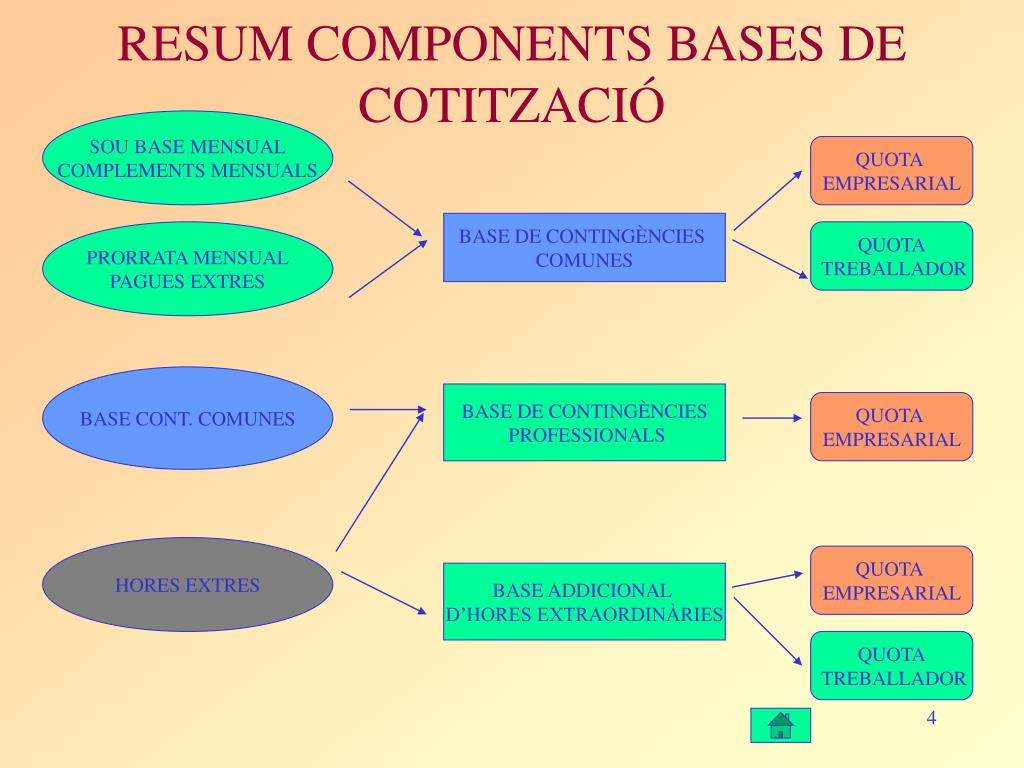 RESUM COMPONENTS BASES DE COTITZACIÓ

SOU BASE MENSUAL
COMPLEMENTS MENSUALS

PRORRATA MENSUAL
PAGUES EXTRES

BASE DE CONTINGÈNCIES COMUNES

QUOTA EMPRESARIAL

QUOTA TREBALLADOR

BASE CONT. COMUNES

BASE DE CONTINGÈNCIES PROFESSIONALS

QUOTA EMPRESARIAL

HORES EXTRES

BASE ADDICIONAL D'HORES EXTRAORDINÀRIES

QUOTA EMPRESARIAL

QUOTA TREBALLADOR

4